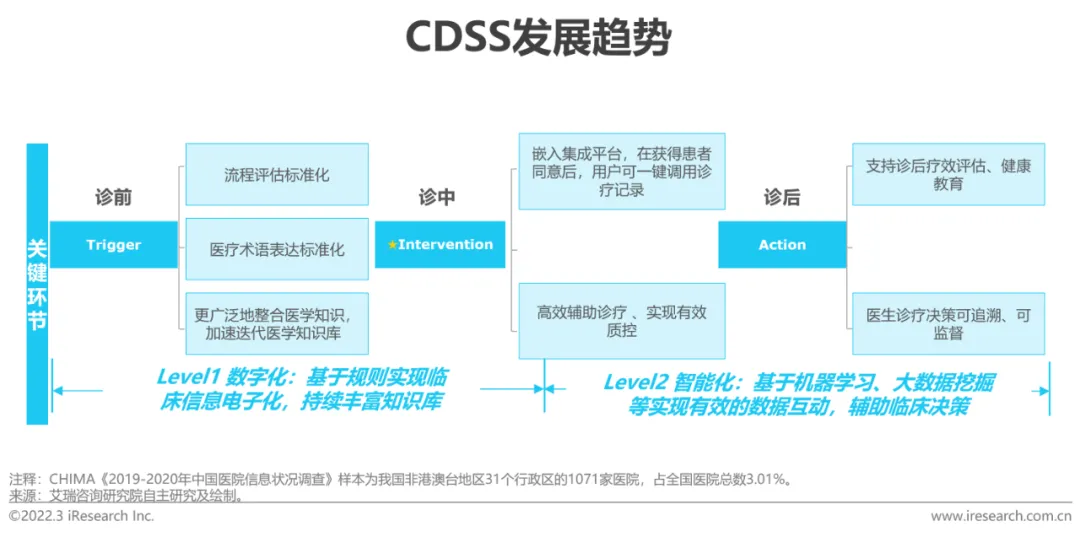 CDSS发展趋势

关键环节

诊前

Trigger

流程评估标准化

医疗术语表达标准化

更广泛地整合医学知识，加速迭代医学知识库

诊中

★Intervention

嵌入集成平台，在获得患者同意后，用户可一键调用诊疗记录

高效辅助诊疗 、实现有效质控

诊后

Action

支持诊后疗效评估、健康教育

医生诊疗决策可追溯、可监督

Level1 数字化：基于规则实现临床信息电子化，持续丰富知识库

Level2 智能化：基于机器学习、大数据挖掘等实现有效的数据互动，辅助临床决策

注释：CHIMA《2019-2020年中国医院信息状况调查》样本为我国非港澳台地区31个行政区的1071家医院，占全国医院总数3.01%。
来源：艾瑞咨询研究院自主研究及绘制。

©2022.3 iResearch Inc.

www.iresearch.com.cn